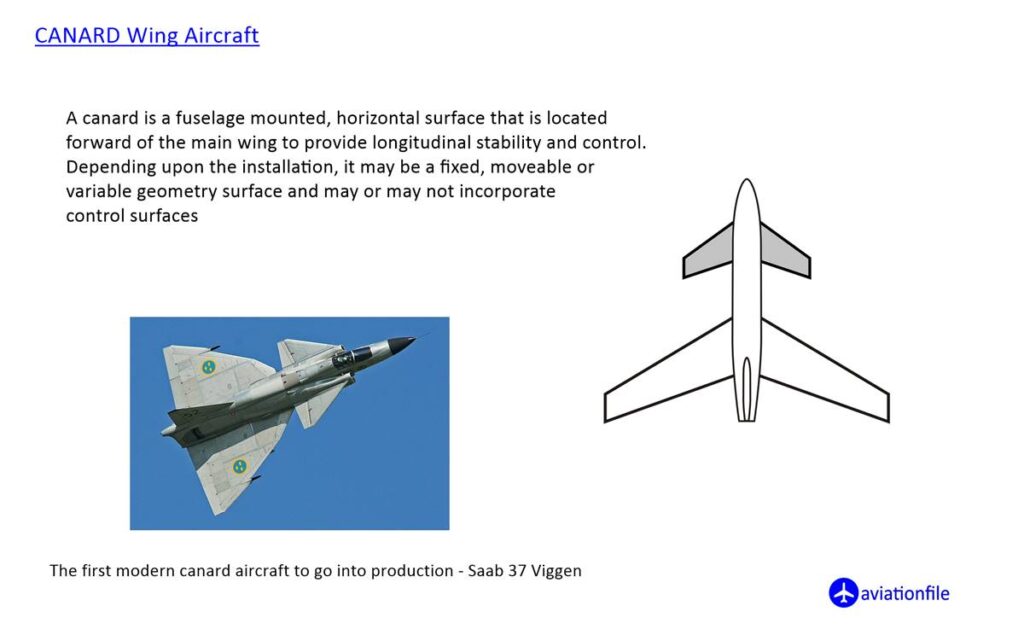 CANARD Wing Aircraft

A canard is a fuselage mounted, horizontal surface that is located forward of the main wing to provide longitudinal stability and control. Depending upon the installation, it may be a fixed, moveable or variable geometry surface and may or may not incorporate control surfaces

The first modern canard aircraft to go into production - Saab 37 Viggen

aviationfile